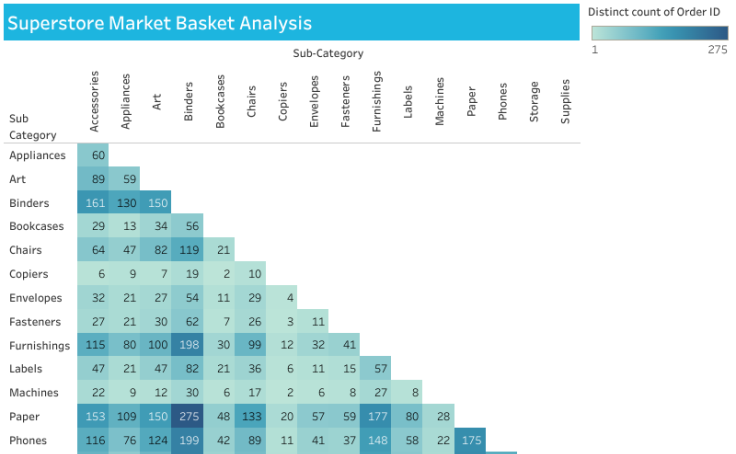 Superstore Market Basket Analysis

Distinct count of Order ID

1 275

Sub-Category

| Sub Category | Accessories | Appliances | Art | Binders | Bookcases | Chairs | Copiers | Envelopes | Fasteners | Furnishings | Labels | Machines | Paper | Phones | Storage | Supplies |
|---|---|---|---|---|---|---|---|---|---|---|---|---|---|---|---|---|
| Appliances | 60 | | | | | | | | | | | | | | | |
| Art | 89 | 59 | | | | | | | | | | | | | | |
| Binders | 161 | 130 | 150 | | | | | | | | | | | | | |
| Bookcases | 29 | 13 | 34 | 56 | | | | | | | | | | | | |
| Chairs | 64 | 47 | 82 | 119 | 21 | | | | | | | | | | | |
| Copiers | 6 | 9 | 7 | 19 | 2 | 10 | | | | | | | | | | |
| Envelopes | 32 | 21 | 27 | 54 | 11 | 29 | 4 | | | | | | | | | |
| Fasteners | 27 | 21 | 30 | 62 | 7 | 26 | 3 | 11 | | | | | | | | |
| Furnishings | 115 | 80 | 100 | 198 | 30 | 99 | 12 | 32 | 41 | | | | | | | |
| Labels | 47 | 21 | 47 | 82 | 21 | 36 | 6 | 11 | 15 | 57 | | | | | | |
| Machines | 22 | 9 | 12 | 30 | 6 | 17 | 2 | 6 | 8 | 27 | 8 | | | | | |
| Paper | 153 | 109 | 150 | 275 | 48 | 133 | 20 | 57 | 59 | 177 | 80 | 28 | | | | |
| Phones | 116 | 76 | 124 | 199 | 42 | 89 | 11 | 41 | 37 | 148 | 58 | 22 | 175 | | | |